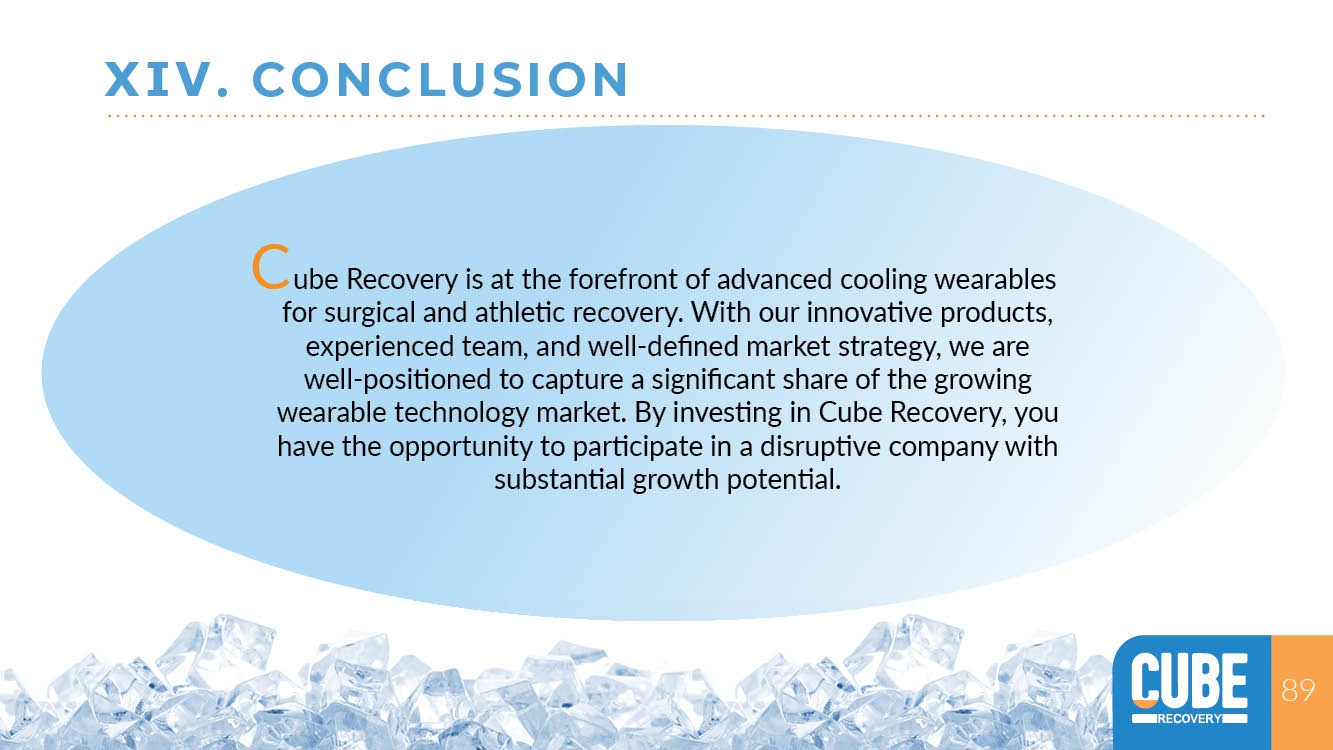 XIV. CONCLUSION

Cube Recovery is at the forefront of advanced cooling wearables for surgical and athletic recovery. With our innovative products, experienced team, and well-defined market strategy, we are well-positioned to capture a significant share of the growing wearable technology market. By investing in Cube Recovery, you have the opportunity to participate in a disruptive company with substantial growth potential.

CUBE
RECOVERY

89